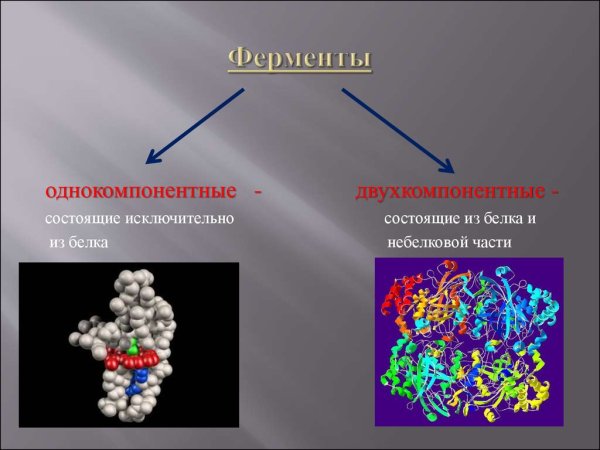 Ферменты

однокомпонентные - состоящие исключительно из белка

двухкомпонентные - состоящие из белка и небелковой части